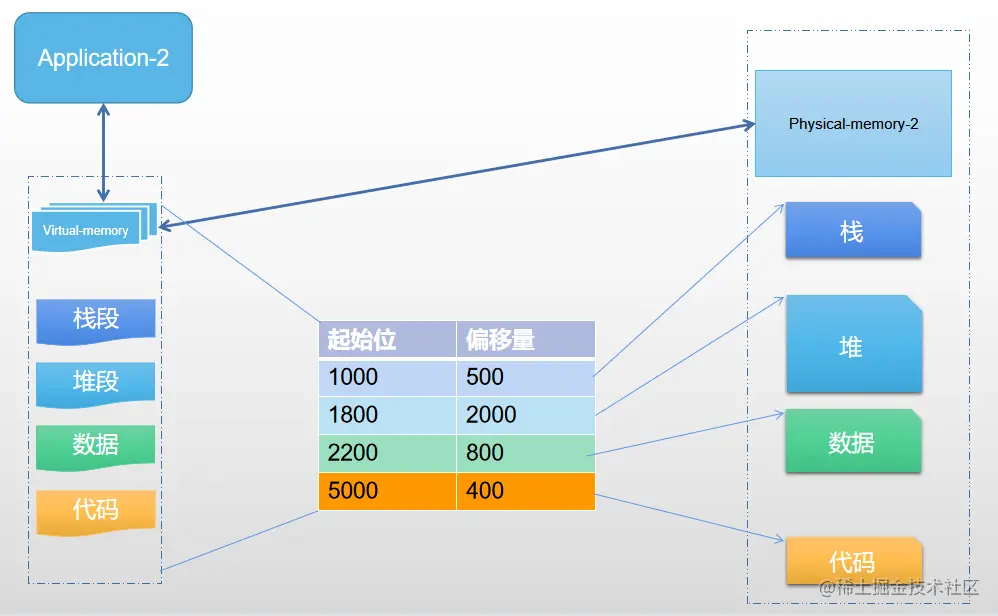 Application-2

Virtual-memory

栈段

堆段

数据

代码

| 起始位 | 偏移量 |
|---|---|
| 1000 | 500 |
| 1800 | 2000 |
| 2200 | 800 |
| 5000 | 400 |

Physical-memory-2

栈

堆

数据

代码

@稀土掘金技术社区